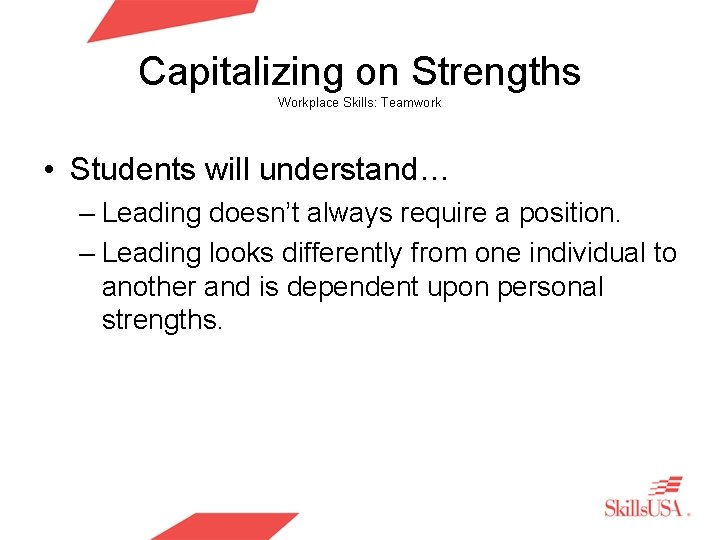 Capitalizing on Strengths
Workplace Skills: Teamwork

• Students will understand…
– Leading doesn't always require a position.
– Leading looks differently from one individual to another and is dependent upon personal strengths.

SkillsUSA.